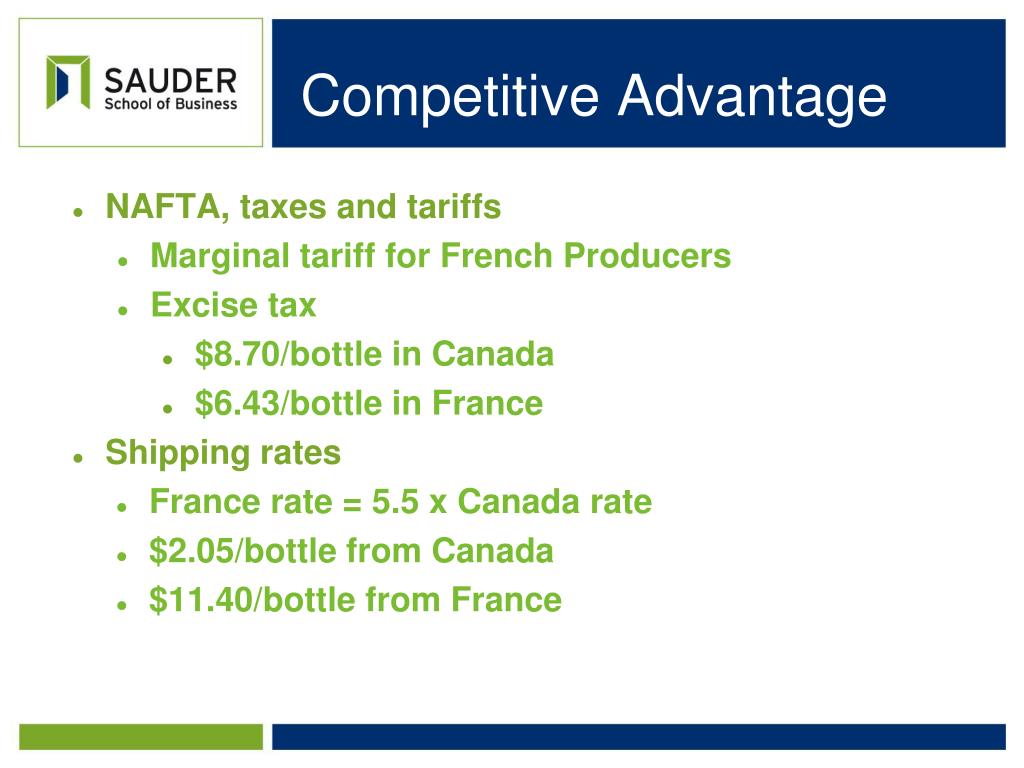 SAUDER
School of Business

Competitive Advantage

- NAFTA, taxes and tariffs
  - Marginal tariff for French Producers
  - Excise tax
    - \$8.70/bottle in Canada
    - \$6.43/bottle in France
- Shipping rates
  - France rate = 5.5 x Canada rate
  - \$2.05/bottle from Canada
  - \$11.40/bottle from France